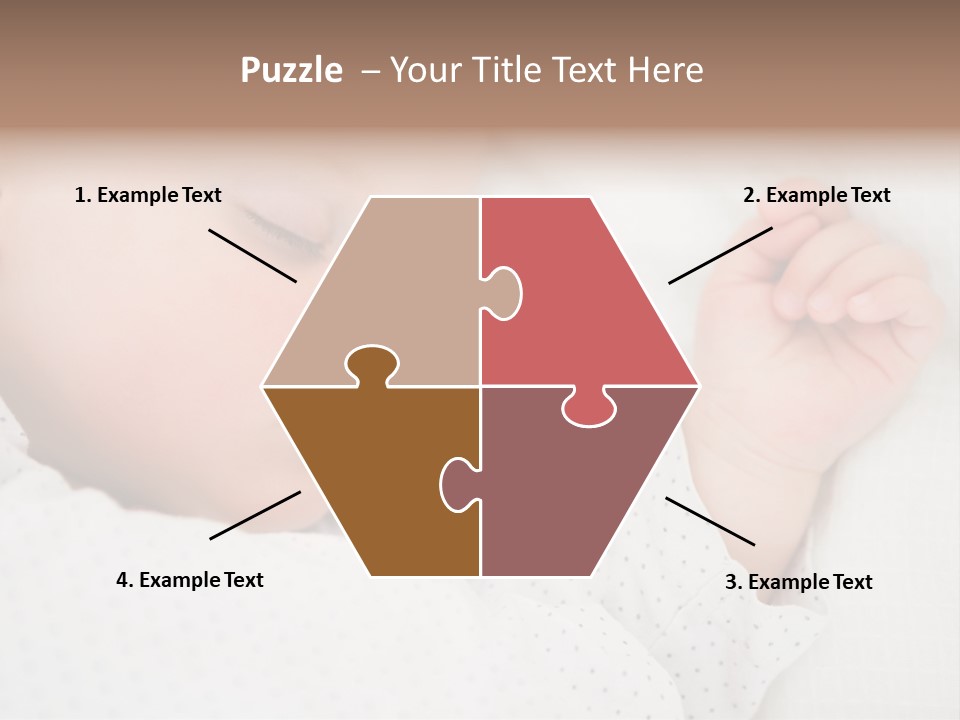 Puzzle – Your Title Text Here

1. Example Text

2. Example Text

4. Example Text

3. Example Text